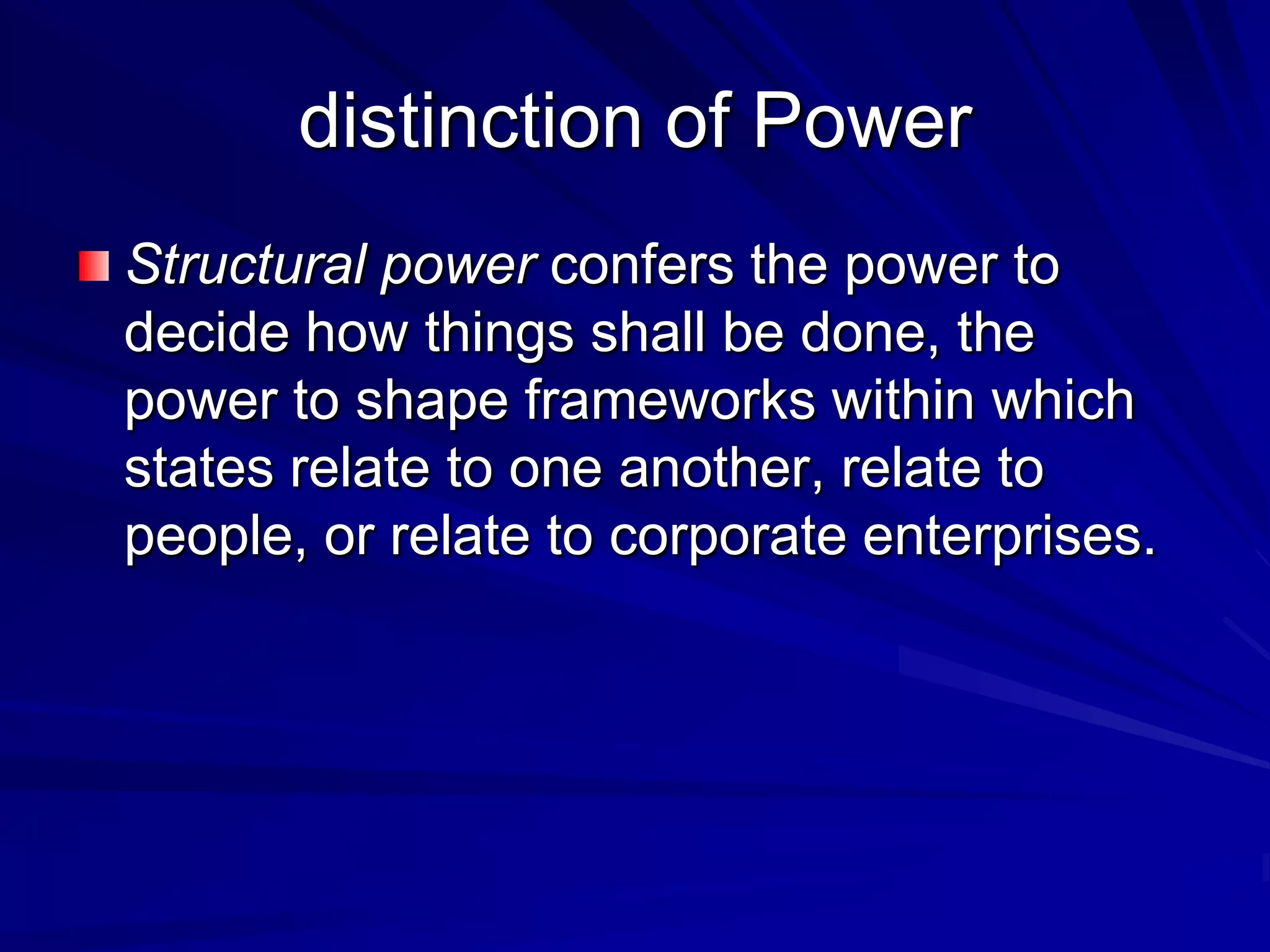 distinction of Power

Structural power confers the power to decide how things shall be done, the power to shape frameworks within which states relate to one another, relate to people, or relate to corporate enterprises.